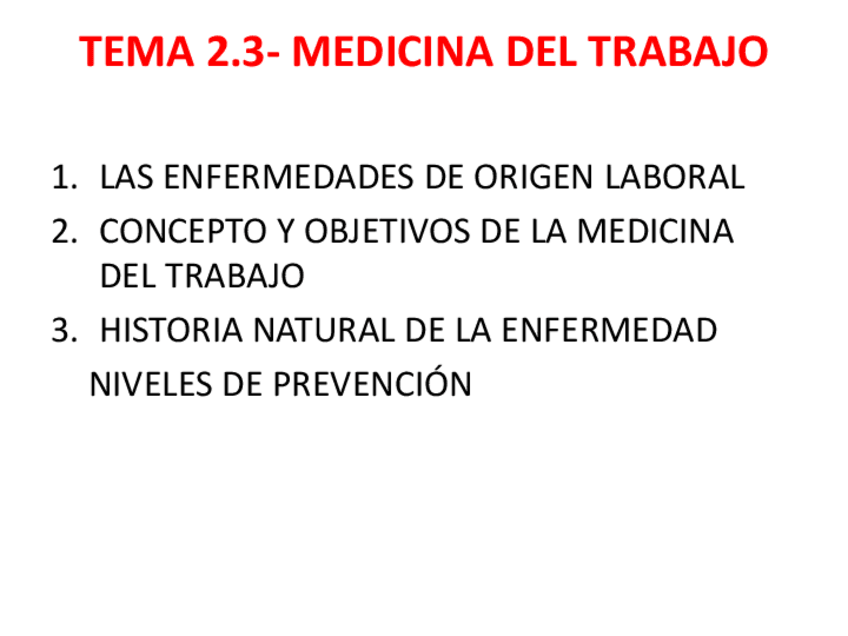 TEMA 2.3- MEDICINA DEL TRABAJO

1. LAS ENFERMEDADES DE ORIGEN LABORAL
2. CONCEPTO Y OBJETIVOS DE LA MEDICINA DEL TRABAJO
3. HISTORIA NATURAL DE LA ENFERMEDAD
NIVELES DE PREVENCIÓN